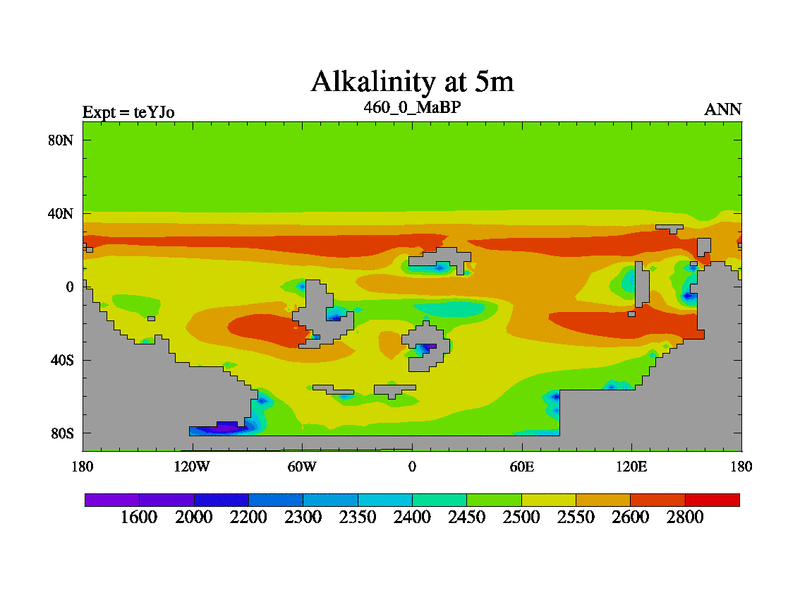 Alkalinity at 5m
Expt = teYJo
460_0_MaBP
ANN

80N
40N
0
40S
80S

180
120W
60W
0
60E
120E
180

1600 2000 2200 2300 2350 2400 2450 2500 2550 2600 2800